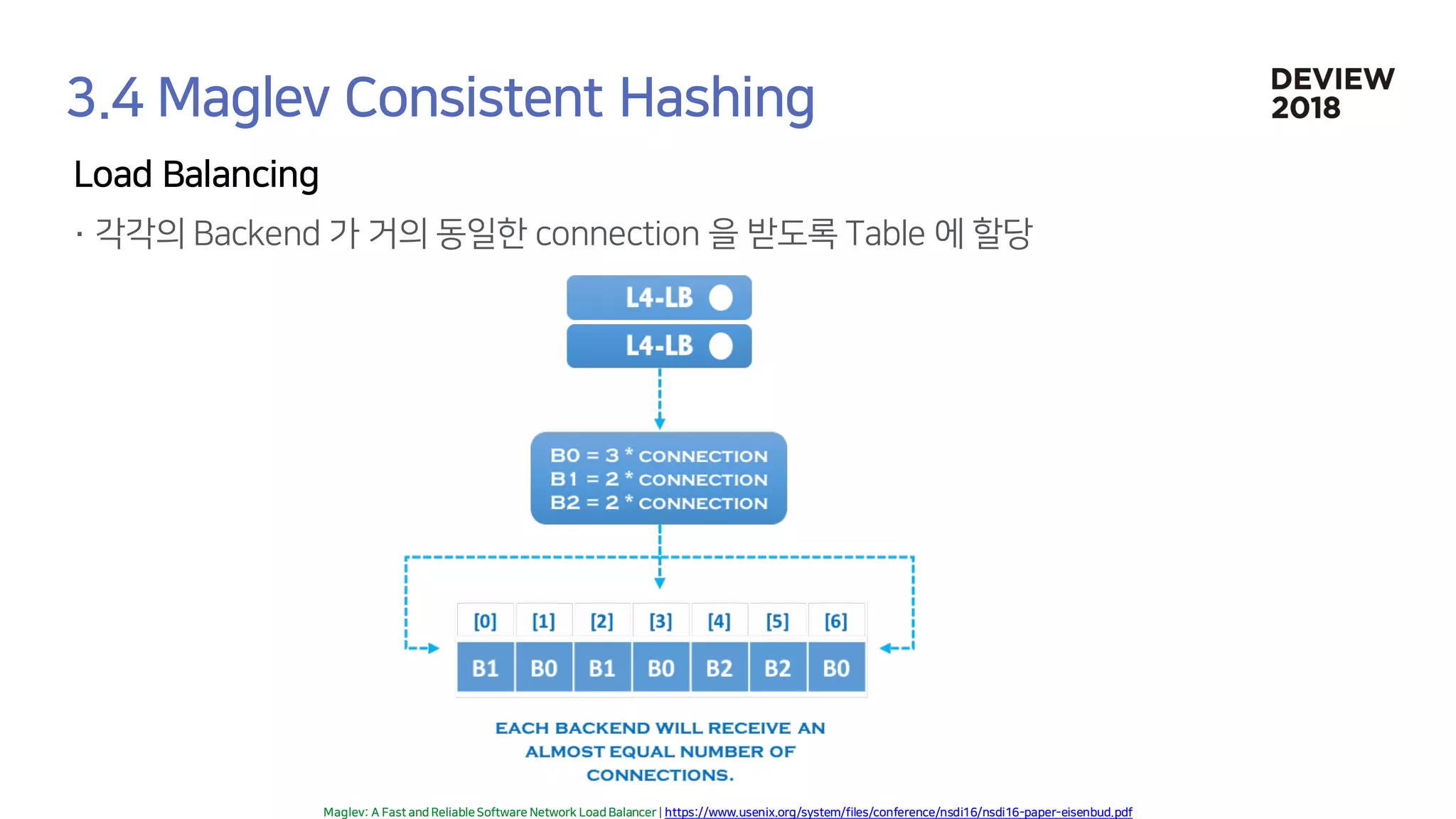 3.4 Maglev Consistent Hashing

DEVIEW 2018

Load Balancing

· 각각의 Backend 가 거의 동일한 connection 을 받도록 Table 에 할당

L4-LB

L4-LB

B0 = 3 * CONNECTION
B1 = 2 * CONNECTION
B2 = 2 * CONNECTION

| [0] | [1] | [2] | [3] | [4] | [5] | [6] |
|---|---|---|---|---|---|---|
| B1 | B0 | B1 | B0 | B2 | B2 | B0 |

EACH BACKEND WILL RECEIVE AN ALMOST EQUAL NUMBER OF CONNECTIONS.

Maglev: A Fast and Reliable Software Network Load Balancer | https://www.usenix.org/system/files/conference/nsdi16/nsdi16-paper-eisenbud.pdf